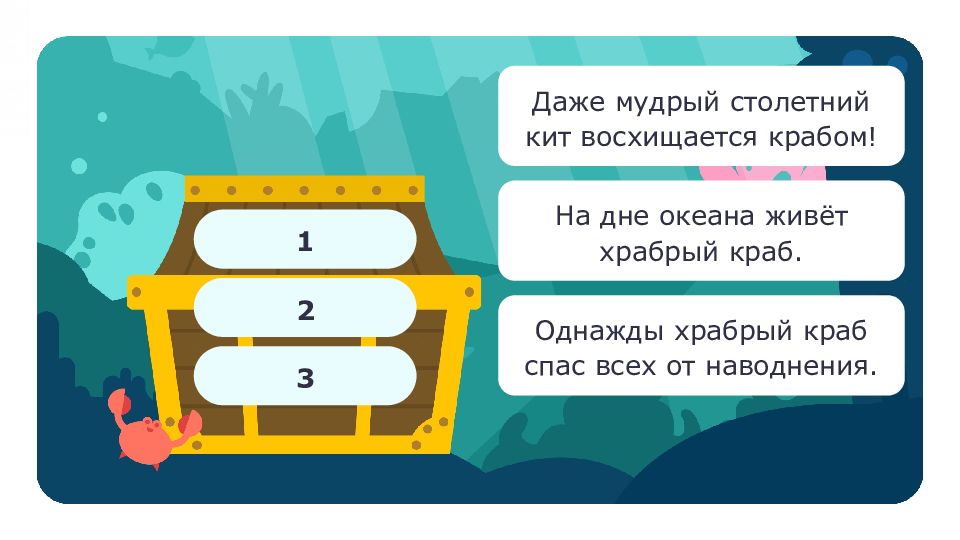 1

2

3

Даже мудрый столетний кит восхищается крабом!

На дне океана живёт храбрый краб.

Однажды храбрый краб спас всех от наводнения.